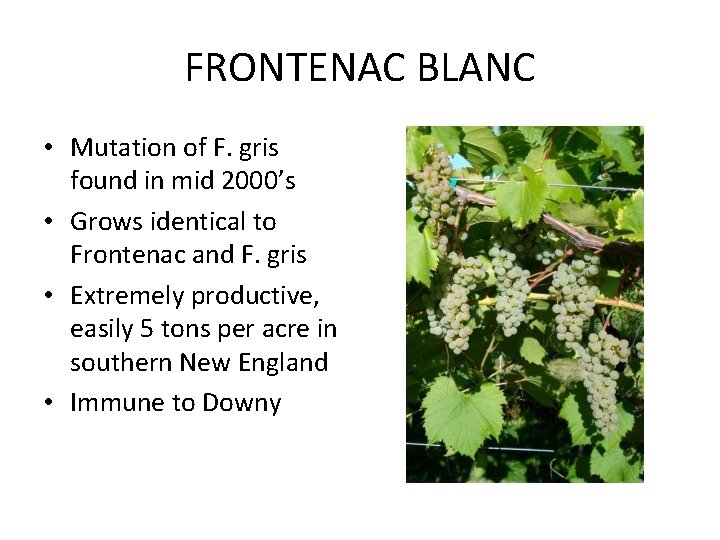 FRONTENAC BLANC

• Mutation of F. gris found in mid 2000's
• Grows identical to Frontenac and F. gris
• Extremely productive, easily 5 tons per acre in southern New England
• Immune to Downy